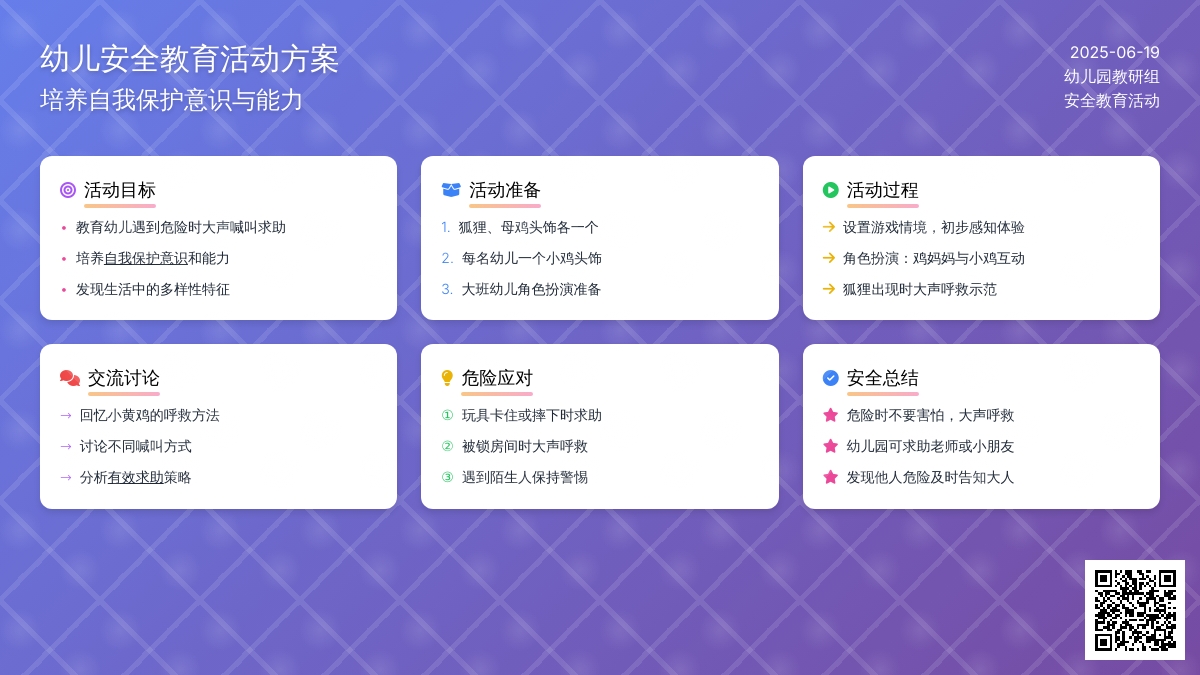 幼儿安全教育活动方案
培养自我保护意识与能力

2025-06-19
幼儿园教研组
安全教育活动

活动目标
• 教育幼儿遇到危险时大声喊叫求助
• 培养自我保护意识和能力
• 发现生活中的多样性特征

活动准备
1. 狐狸、母鸡头饰各一个
2. 每名幼儿一个小鸡头饰
3. 大班幼儿角色扮演准备

活动过程
→ 设置游戏情境，初步感知体验
→ 角色扮演：鸡妈妈与小鸡互动
→ 狐狸出现时大声呼救示范

交流讨论
→ 回忆小黄鸡的呼救方法
→ 讨论不同喊叫方式
→ 分析有效求助策略

危险应对
① 玩具卡住或摔下时求助
② 被锁房间时大声呼救
③ 遇到陌生人保持警惕

安全总结
危险时不要害怕，大声呼救
幼儿园可求助老师或小朋友
发现他人危险及时告知大人